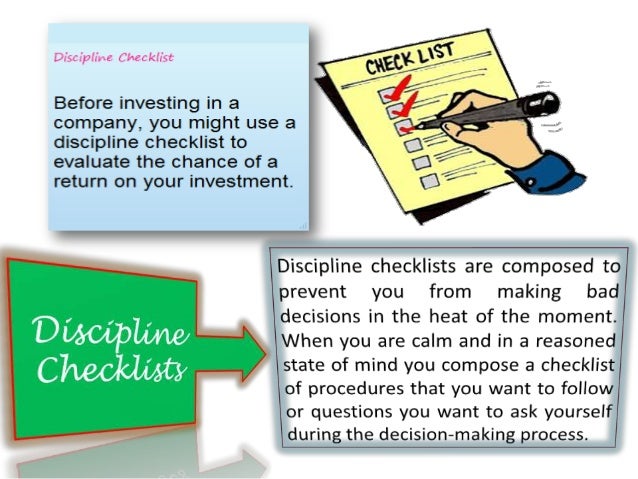 Discipline Checklist

Before investing in a company, you might use a discipline checklist to evaluate the chance of a return on your investment.

CHECK LIST

Discipline Checklists

Discipline checklists are composed to prevent you from making bad decisions in the heat of the moment. When you are calm and in a reasoned state of mind you compose a checklist of procedures that you want to follow or questions you want to ask yourself during the decision-making process.